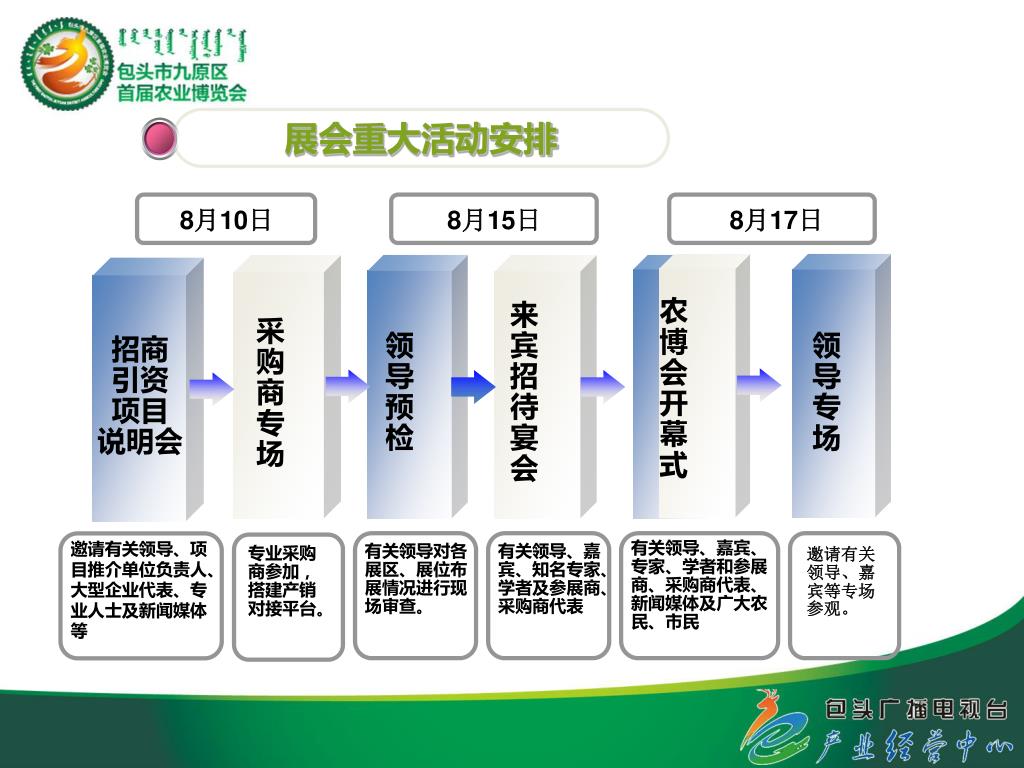 包头市九原区
首届农业博览会

展会重大活动安排

8月10日

8月15日

8月17日

招商引资项目说明会

采购商专场

领导预检

来宾招待宴会

农博会开幕式

领导专场

邀请有关领导、项目推介单位负责人、大型企业代表、专业人士及新闻媒体等

专业采购商参加，搭建产销对接平台。

有关领导对各展区、展位布展情况进行现场审查。

有关领导、嘉宾、知名专家、学者及参展商、采购商代表

有关领导、嘉宾、专家、学者和参展商、采购商代表、新闻媒体及广大农民、市民

邀请有关领导、嘉宾等专场参观。

包头广播电视台
产业经营中心